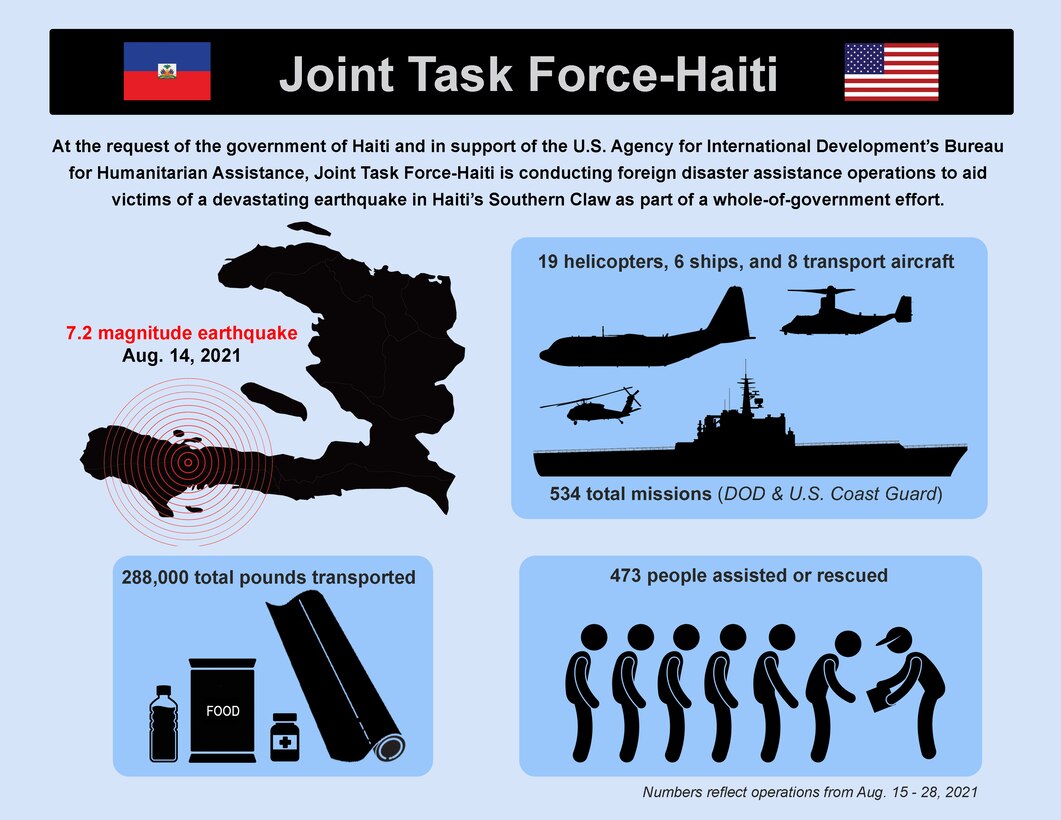 Joint Task Force-Haiti

At the request of the government of Haiti and in support of the U.S. Agency for International Development's Bureau for Humanitarian Assistance, Joint Task Force-Haiti is conducting foreign disaster assistance operations to aid victims of a devastating earthquake in Haiti's Southern Claw as part of a whole-of-government effort.

7.2 magnitude earthquake
Aug. 14, 2021

19 helicopters, 6 ships, and 8 transport aircraft

534 total missions (DOD & U.S. Coast Guard)

288,000 total pounds transported

FOOD

473 people assisted or rescued

Numbers reflect operations from Aug. 15 - 28, 2021